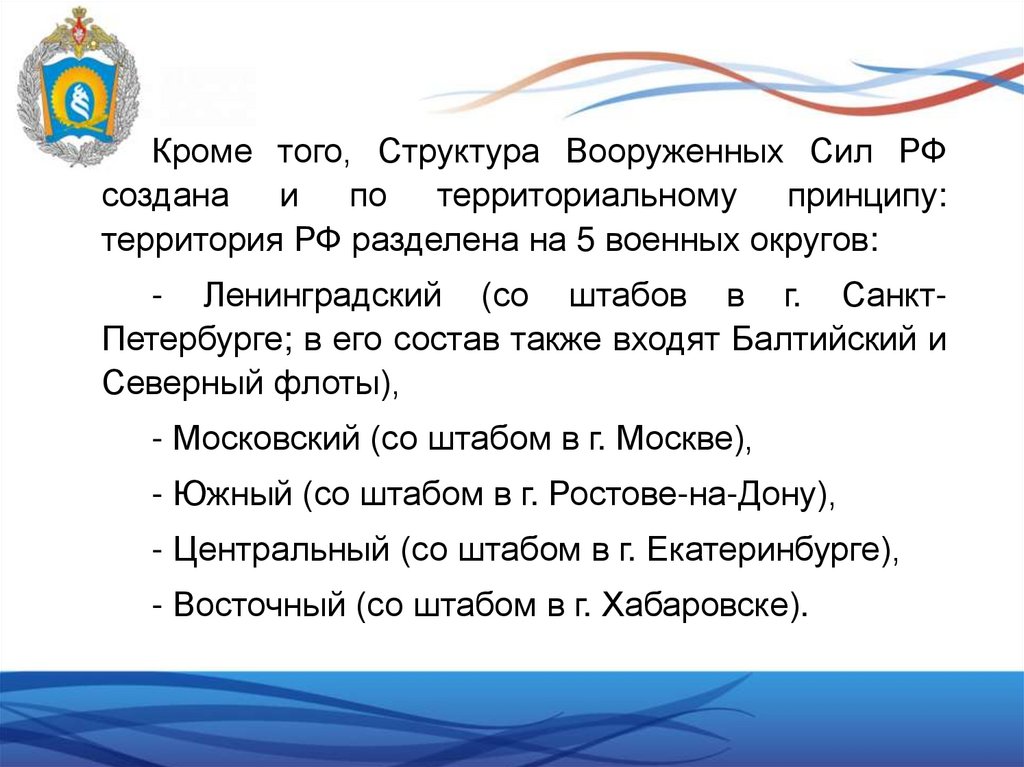 Кроме того, Структура Вооруженных Сил РФ создана и по территориальному принципу: территория РФ разделена на 5 военных округов:

- Ленинградский (со штабов в г. Санкт-Петербурге; в его состав также входят Балтийский и Северный флоты),

- Московский (со штабом в г. Москве),

- Южный (со штабом в г. Ростове-на-Дону),

- Центральный (со штабом в г. Екатеринбурге),

- Восточный (со штабом в г. Хабаровске).